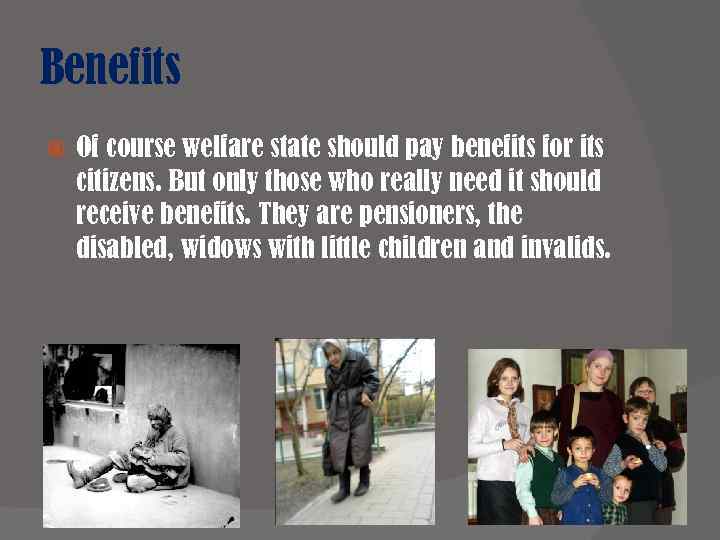 Benefits

Of course welfare state should pay benefits for its citizens. But only those who really need it should receive benefits. They are pensioners, the disabled, widows with little children and invalids.